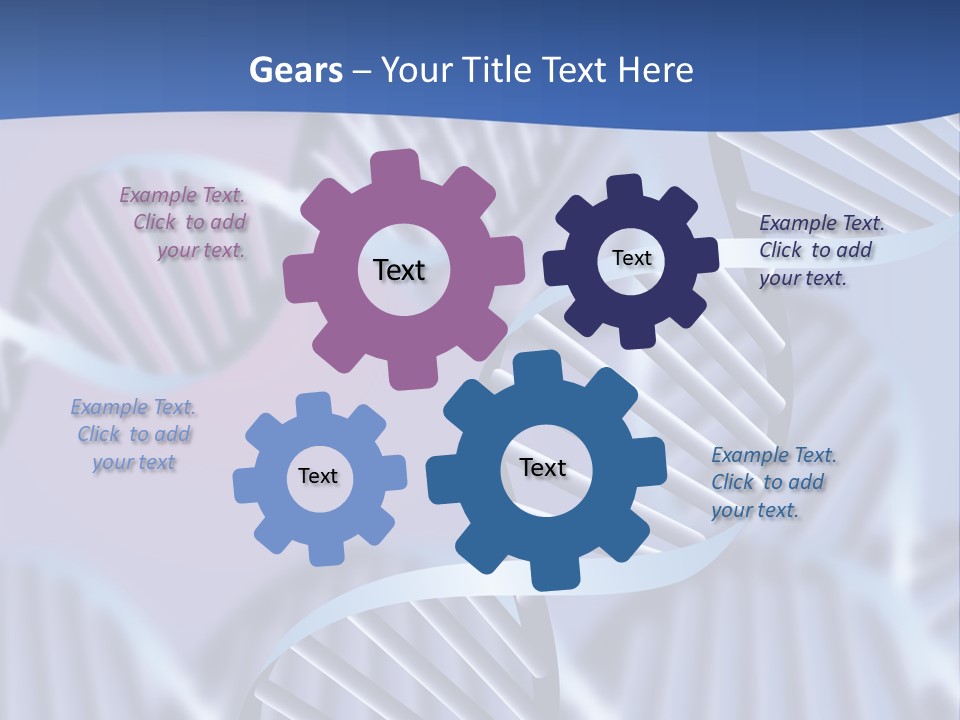 Gears – Your Title Text Here

Example Text. Click to add your text.

Text

Text

Example Text. Click to add your text.

Example Text. Click to add your text

Text

Text

Example Text. Click to add your text.